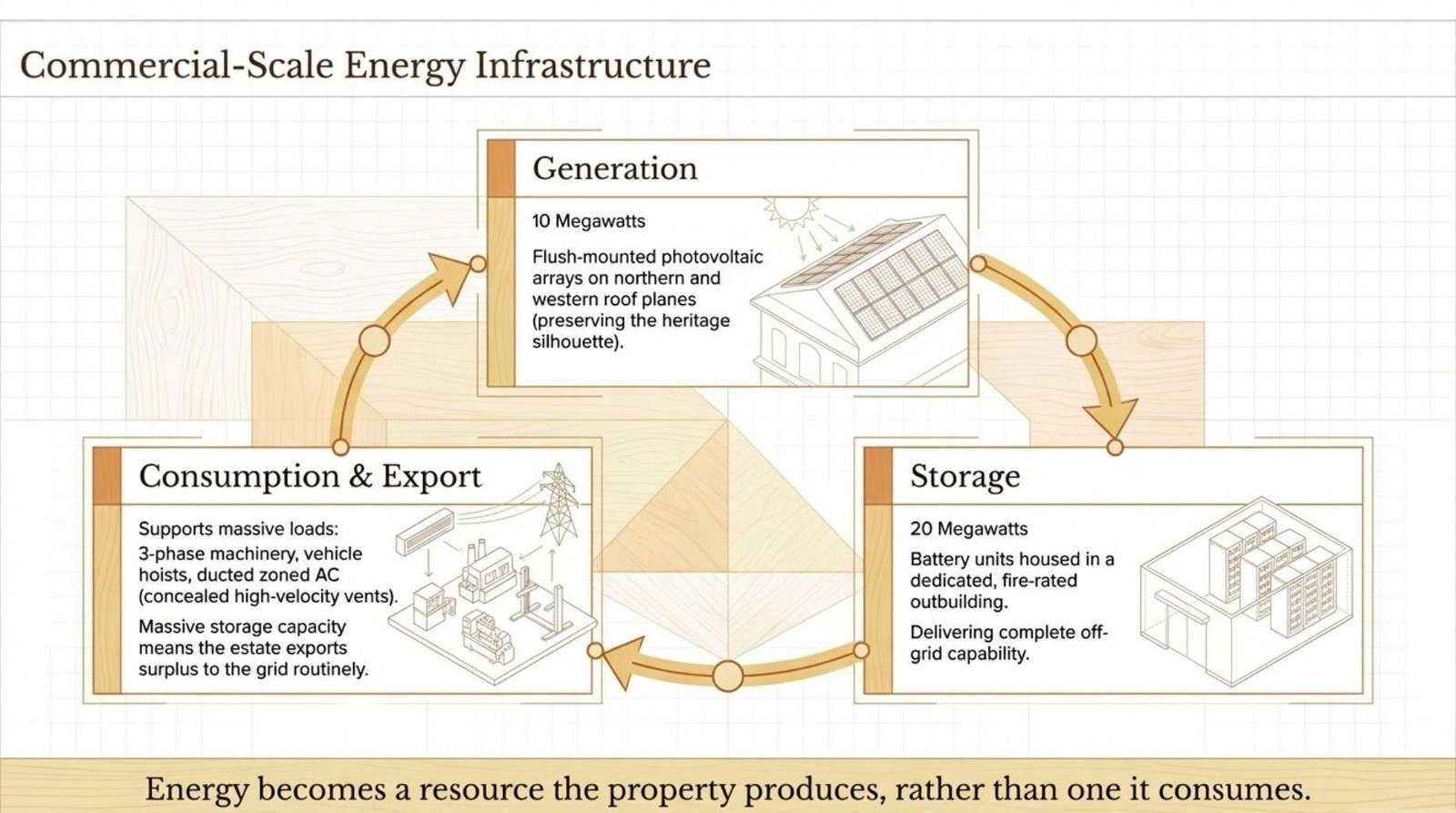 Commercial-Scale Energy Infrastructure

Generation

10 Megawatts

Flush-mounted photovoltaic arrays on northern and western roof planes (preserving the heritage silhouette).

Storage

20 Megawatts

Battery units housed in a dedicated, fire-rated outbuilding.

Delivering complete off-grid capability.

Consumption & Export

Supports massive loads: 3-phase machinery, vehicle hoists, ducted zoned AC (concealed high-velocity vents).

Massive storage capacity means the estate exports surplus to the grid routinely.

Energy becomes a resource the property produces, rather than one it consumes.